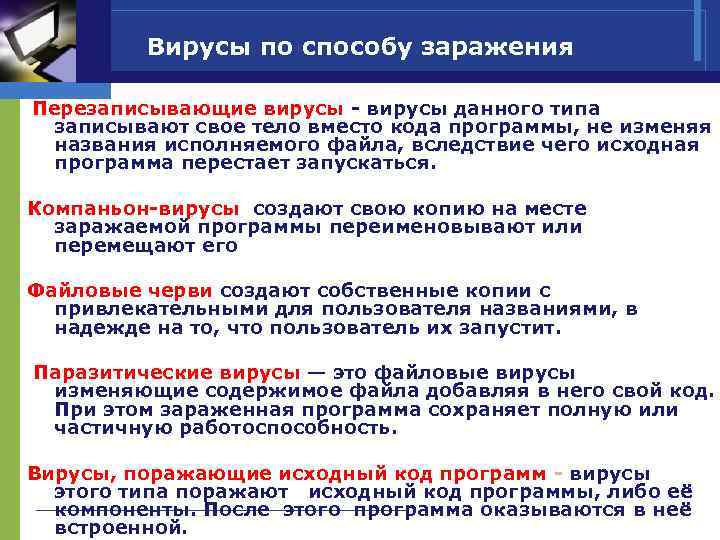 Вирусы по способу заражения

Перезаписывающие вирусы - вирусы данного типа записывают свое тело вместо кода программы, не изменяя названия исполняемого файла, вследствие чего исходная программа перестает запускаться.

Компаньон-вирусы создают свою копию на месте заражаемой программы переименовывают или перемещают его

Файловые черви создают собственные копии с привлекательными для пользователя названиями, в надежде на то, что пользователь их запустит.

Паразитические вирусы — это файловые вирусы изменяющие содержимое файла добавляя в него свой код. При этом зараженная программа сохраняет полную или частичную работоспособность.

Вирусы, поражающие исходный код программ - вирусы этого типа поражают исходный код программы, либо её компоненты. После этого программа оказываются в неё встроенной.